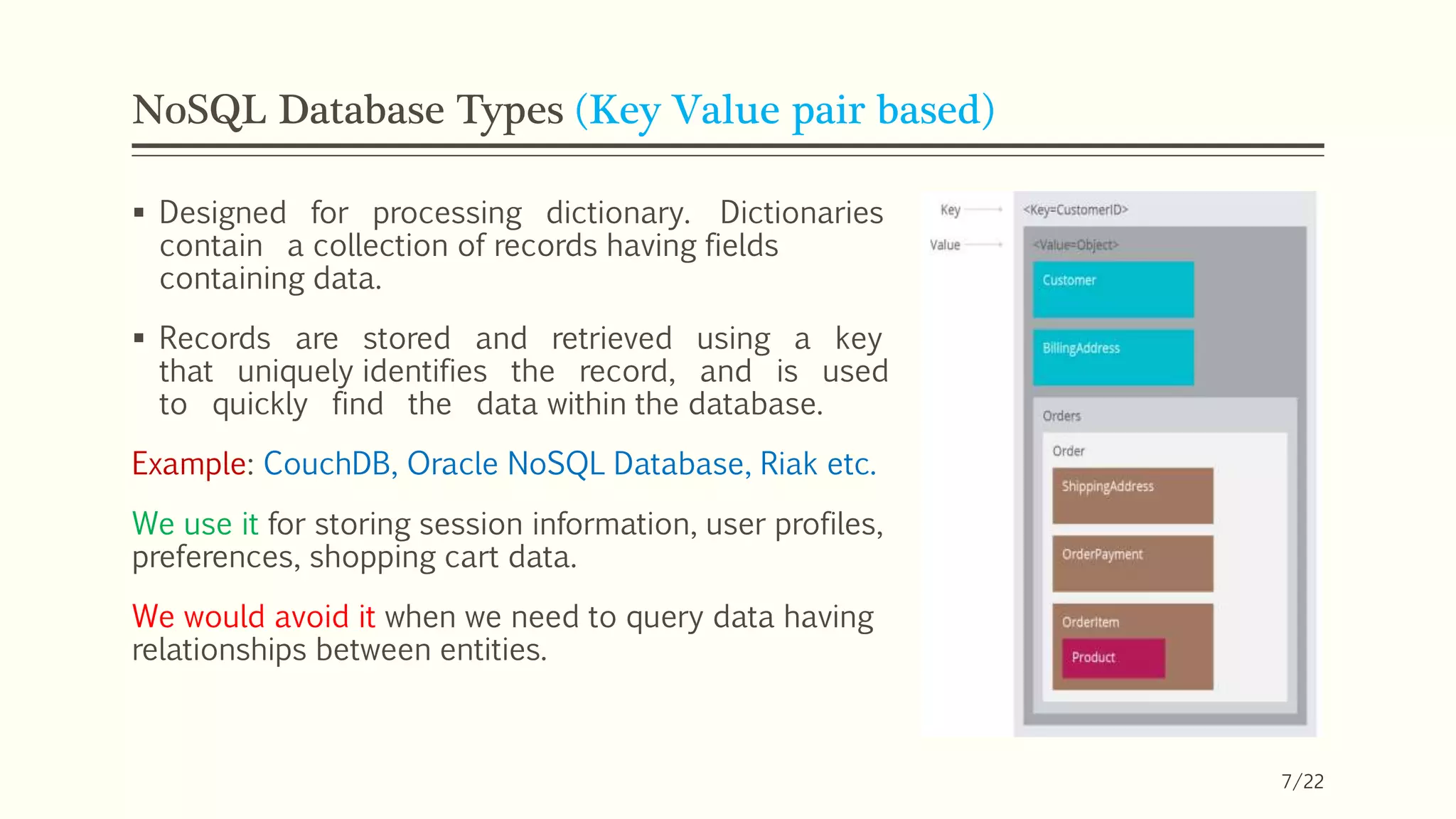 NoSQL Database Types (Key Value pair based)

▪ Designed for processing dictionary. Dictionaries contain a collection of records having fields containing data.

▪ Records are stored and retrieved using a key that uniquely identifies the record, and is used to quickly find the data within the database.

Example: CouchDB, Oracle NoSQL Database, Riak etc.

We use it for storing session information, user profiles, preferences, shopping cart data.

We would avoid it when we need to query data having relationships between entities.

Key
Value
<Key=CustomerID>
<Value=Object>
Customer
BillingAddress
Orders
Order
ShippingAddress
OrderPayment
OrderItem
Product

7/22